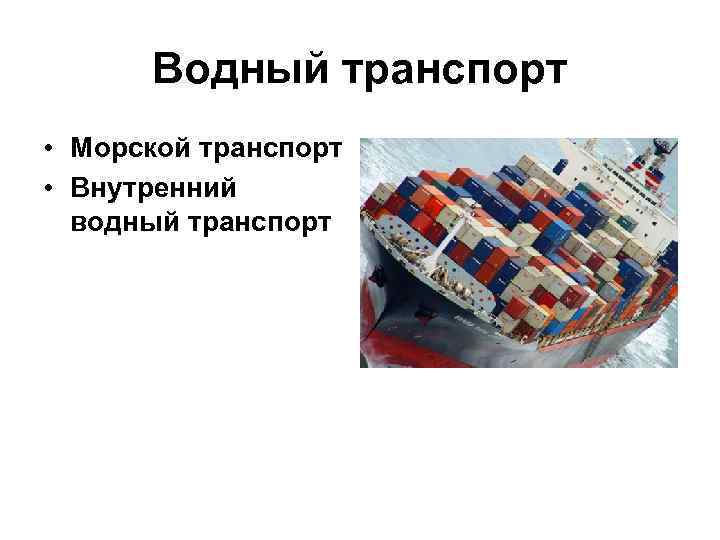 Водный транспорт

• Морской транспорт
• Внутренний водный транспорт